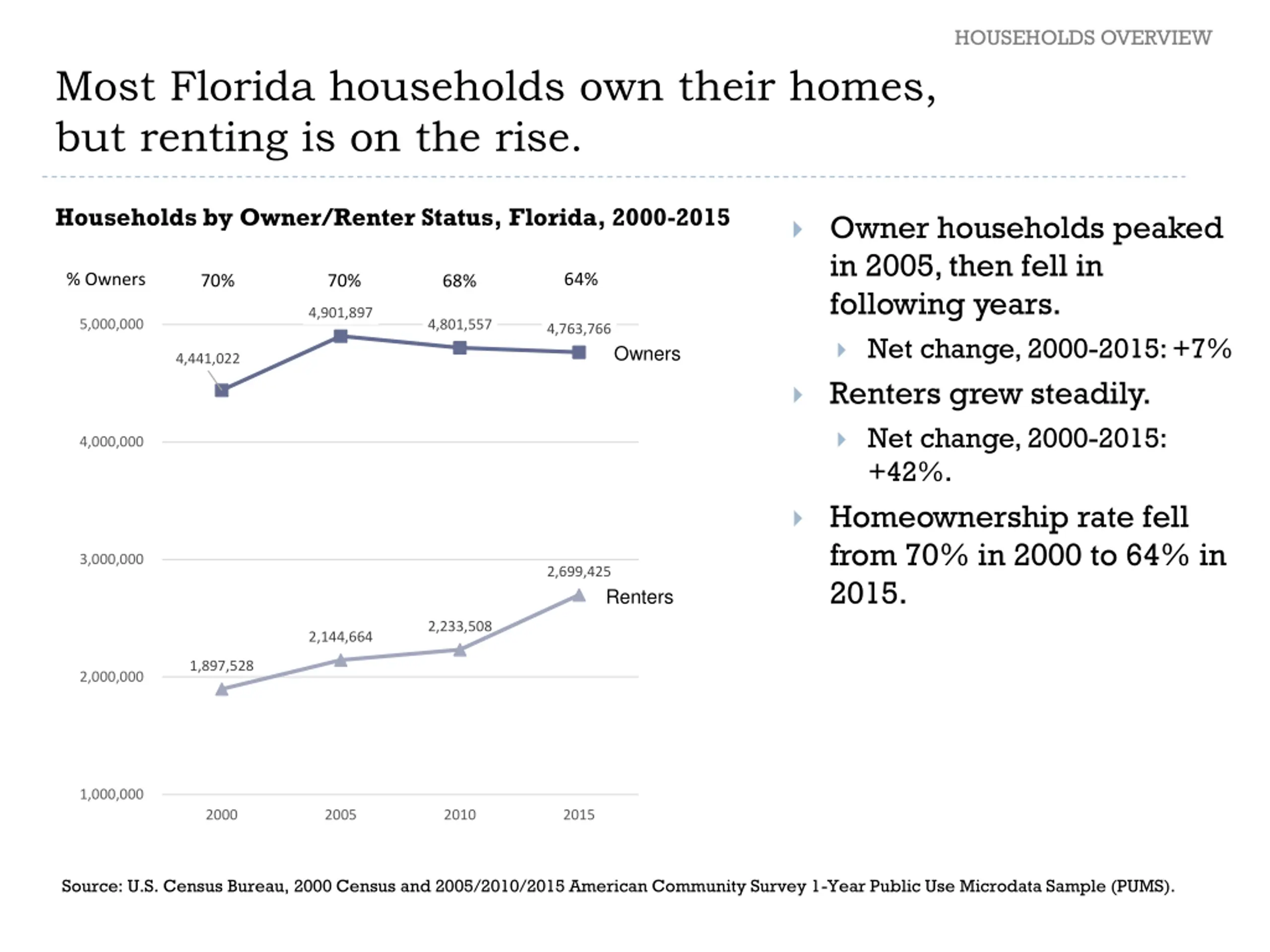 HOUSEHOLDS OVERVIEW

Most Florida households own their homes, but renting is on the rise.

Households by Owner/Renter Status, Florida, 2000-2015

% Owners 70% 70% 68% 64%

5,000,000
4,000,000
3,000,000
2,000,000
1,000,000

4,441,022
4,901,897
4,801,557
4,763,766
Owners

1,897,528
2,144,664
2,233,508
2,699,425
Renters

2000 2005 2010 2015

Owner households peaked in 2005, then fell in following years.

Net change, 2000-2015: +7%

Renters grew steadily.

Net change, 2000-2015: +42%.

Homeownership rate fell from 70% in 2000 to 64% in 2015.

Source: U.S. Census Bureau, 2000 Census and 2005/2010/2015 American Community Survey 1-Year Public Use Microdata Sample (PUMS).